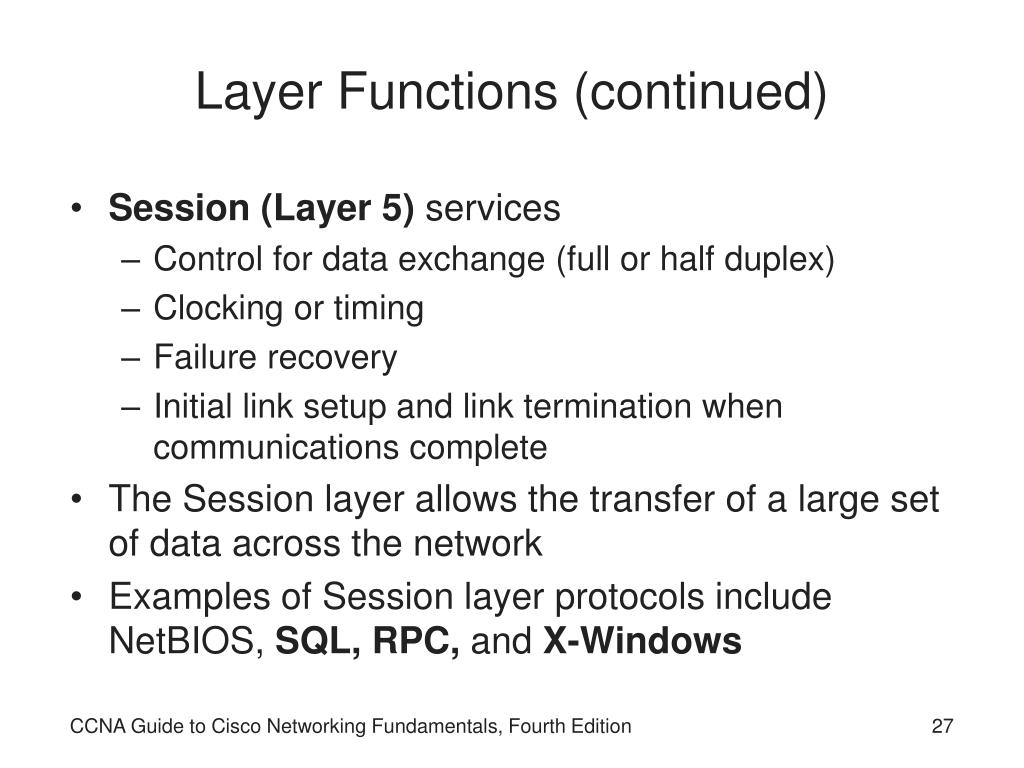 Layer Functions (continued)

• Session (Layer 5) services
– Control for data exchange (full or half duplex)
– Clocking or timing
– Failure recovery
– Initial link setup and link termination when communications complete
• The Session layer allows the transfer of a large set of data across the network
• Examples of Session layer protocols include NetBIOS, SQL, RPC, and X-Windows

CCNA Guide to Cisco Networking Fundamentals, Fourth Edition

27